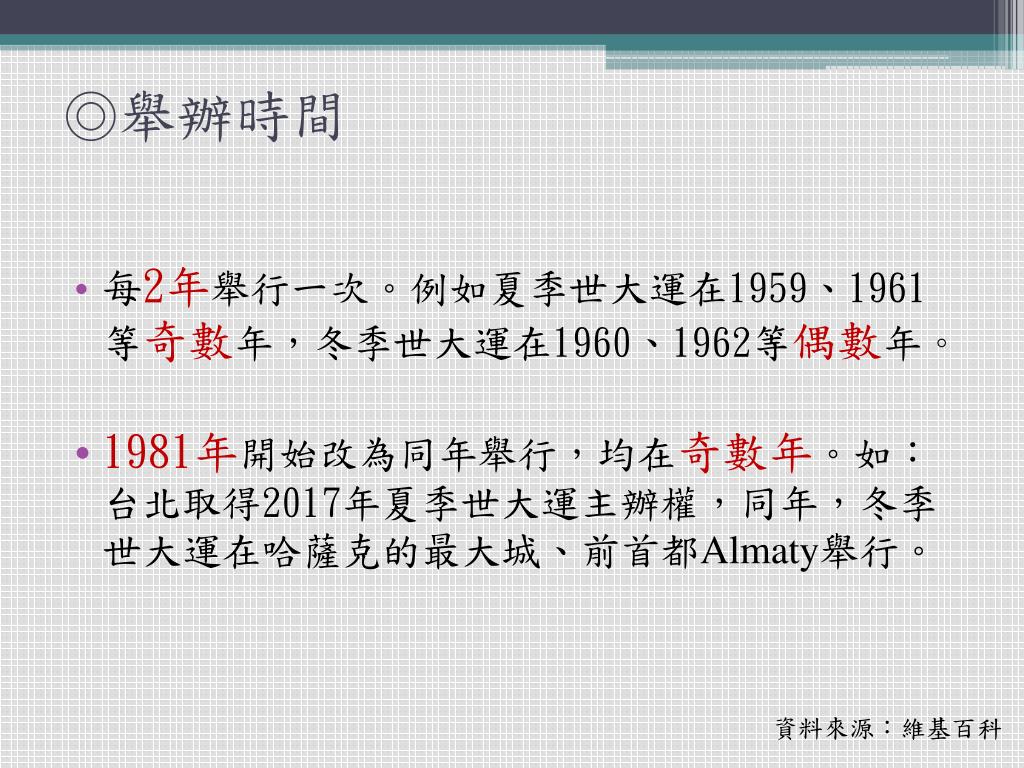 ◎舉辦時間

• 每2年舉行一次。例如夏季世大運在1959、1961等奇數年，冬季世大運在1960、1962等偶數年。

• 1981年開始改為同年舉行，均在奇數年。如：台北取得2017年夏季世大運主辦權，同年，冬季世大運在哈薩克的最大城、前首都Almaty舉行。

資料來源：維基百科